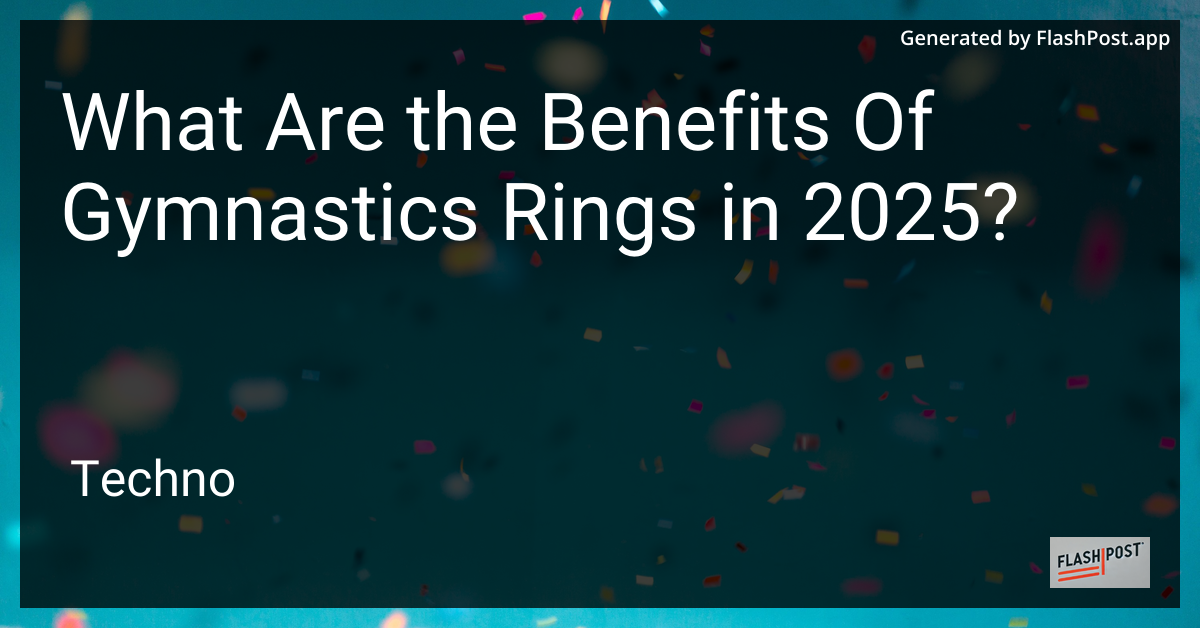 Generated by FlashPost.app

What Are the Benefits Of Gymnastics Rings in 2025?

Techno

FLASHPOST